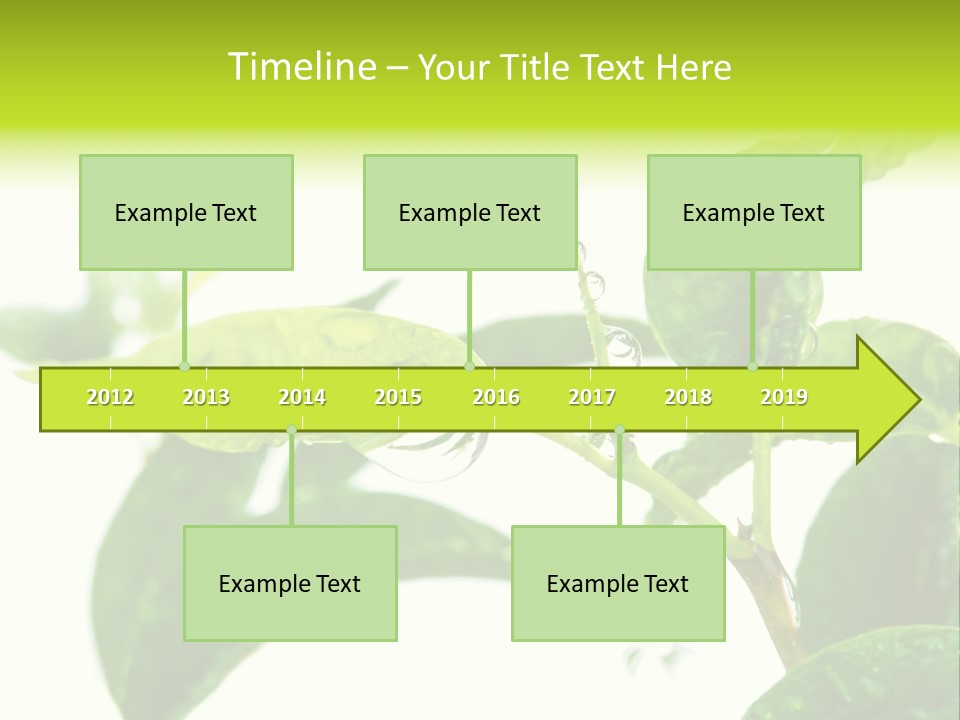 Timeline – Your Title Text Here

Example Text

Example Text

Example Text

2012 2013 2014 2015 2016 2017 2018 2019

Example Text

Example Text